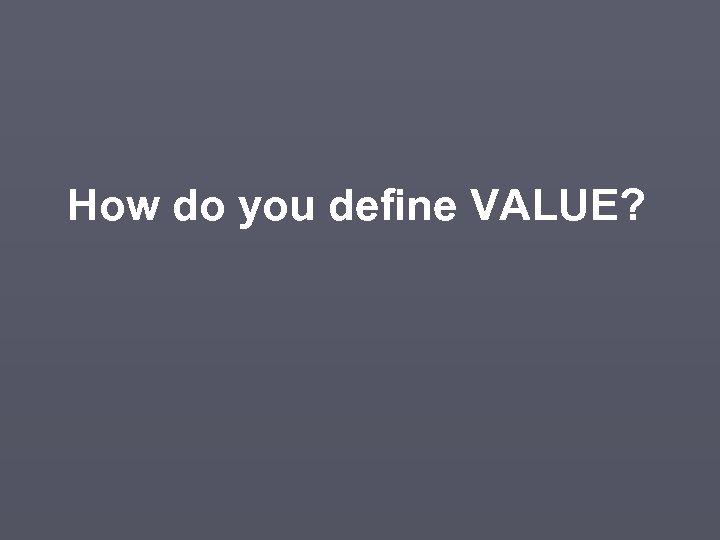 How do you define VALUE?